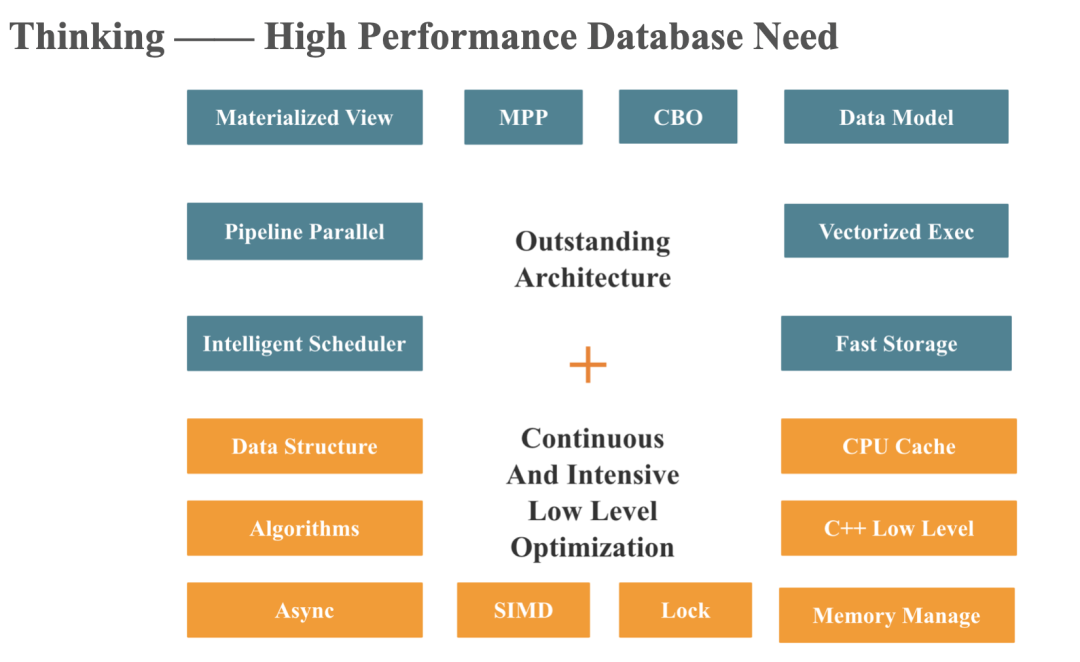 Thinking —— High Performance Database Need

Materialized View

MPP

CBO

Data Model

Pipeline Parallel

Outstanding Architecture

Vectorized Exec

Intelligent Scheduler

+

Fast Storage

Data Structure

Continuous And Intensive Low Level Optimization

CPU Cache

Algorithms

C++ Low Level

Async

SIMD

Lock

Memory Manage